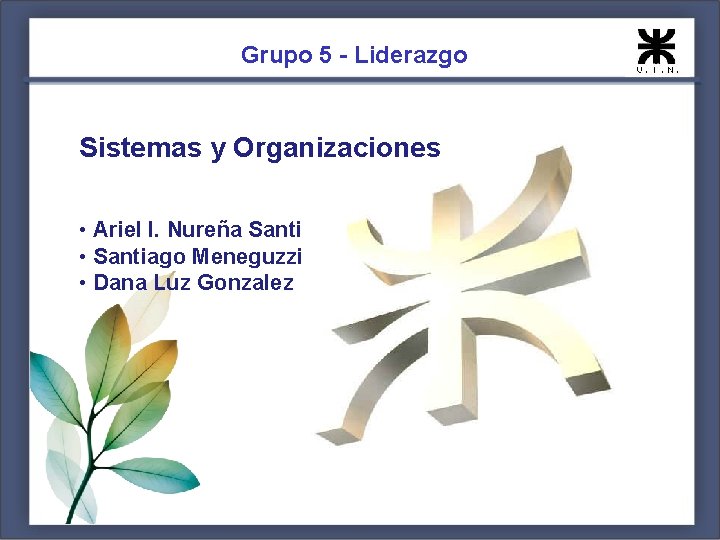 Grupo 5 - Liderazgo

U.T.N.

Sistemas y Organizaciones

• Ariel I. Nureña Santi
• Santiago Meneguzzi
• Dana Luz Gonzalez